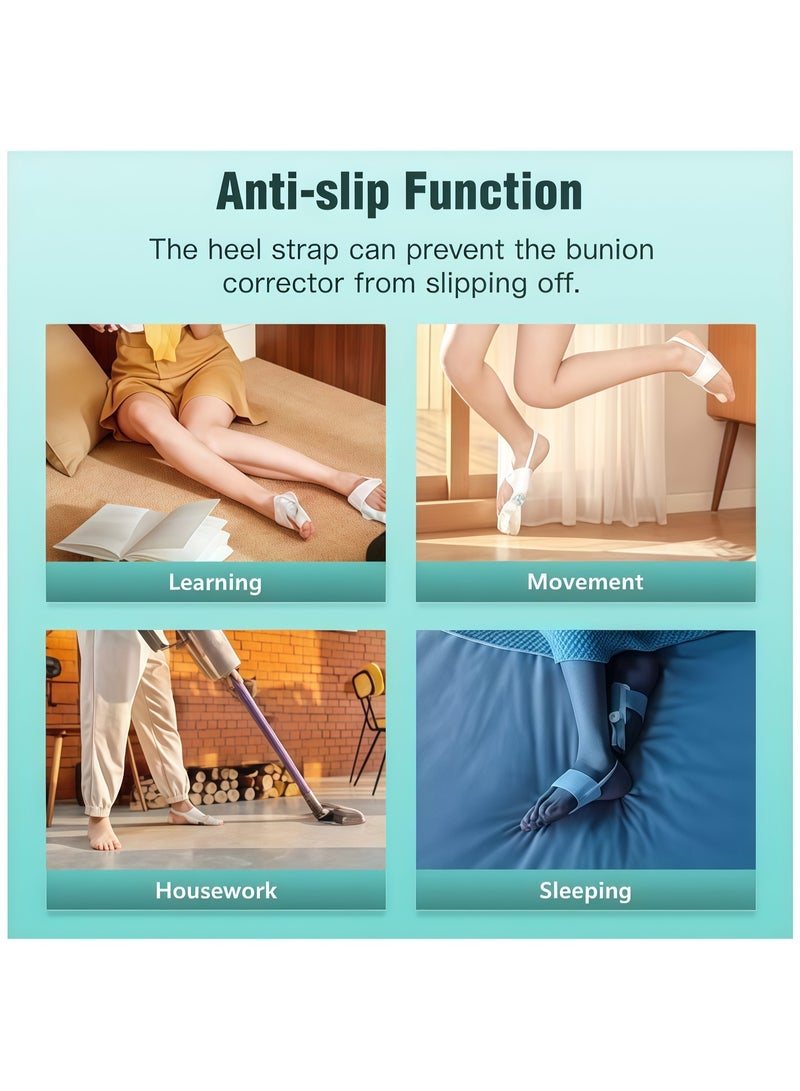 Anti-slip Function

The heel strap can prevent the bunion corrector from slipping off.

Learning

Movement

Housework

Sleeping